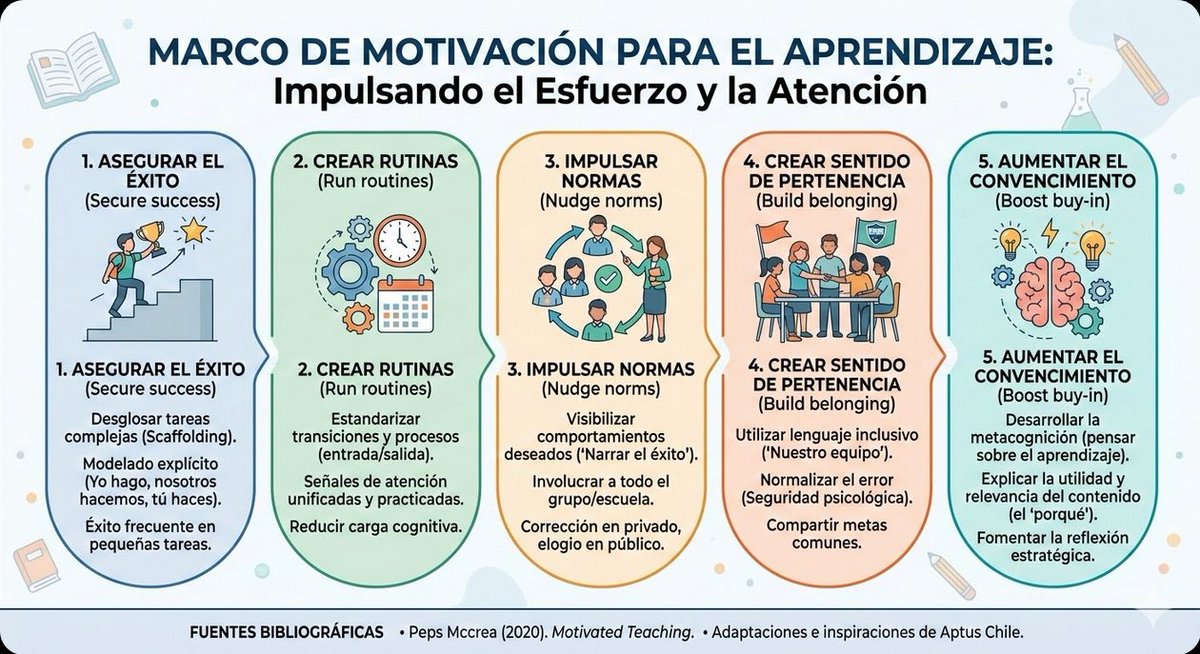 MARCO DE MOTIVACIÓN PARA EL APRENDIZAJE:
Impulsando el Esfuerzo y la Atención

1. ASEGURAR EL ÉXITO
(Secure success)

1. ASEGURAR EL ÉXITO
(Secure success)

Desglosar tareas complejas (Scaffolding).

Modelado explícito (Yo hago, nosotros hacemos, tú haces).

Éxito frecuente en pequeñas tareas.

2. CREAR RUTINAS
(Run routines)

2. CREAR RUTINAS
(Run routines)

Estandarizar transiciones y procesos (entrada/salida).

Señales de atención unificadas y practicadas.

Reducir carga cognitiva.

3. IMPULSAR NORMAS
(Nudge norms)

3. IMPULSAR NORMAS
(Nudge norms)

Visibilizar comportamientos deseados ('Narrar el éxito').

Involucrar a todo el grupo/escuela.

Corrección en privado, elogio en público.

4. CREAR SENTIDO DE PERTENENCIA
(Build belonging)

4. CREAR SENTIDO DE PERTENENCIA
(Build belonging)

Utilizar lenguaje inclusivo ('Nuestro equipo').

Normalizar el error (Seguridad psicológica).

Compartir metas comunes.

5. AUMENTAR EL CONVENCIMIENTO
(Boost buy-in)

5. AUMENTAR EL CONVENCIMIENTO
(Boost buy-in)

Desarrollar la metacognición (pensar sobre el aprendizaje).

Explicar la utilidad y relevancia del contenido (el 'porqué').

Fomentar la reflexión estratégica.

FUENTES BIBLIOGRÁFICAS • Peps Mccrea (2020). Motivated Teaching. • Adaptaciones e inspiraciones de Aptus Chile.